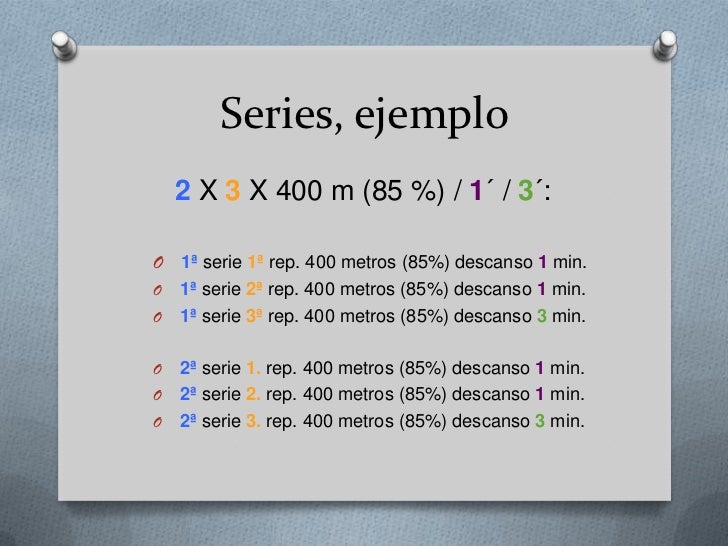 Series, ejemplo

2 X 3 X 400 m (85 %) / 1´ / 3´:

O 1ª serie 1ª rep. 400 metros (85%) descanso 1 min.
O 1ª serie 2ª rep. 400 metros (85%) descanso 1 min.
O 1ª serie 3ª rep. 400 metros (85%) descanso 3 min.

O 2ª serie 1. rep. 400 metros (85%) descanso 1 min.
O 2ª serie 2. rep. 400 metros (85%) descanso 1 min.
O 2ª serie 3. rep. 400 metros (85%) descanso 3 min.